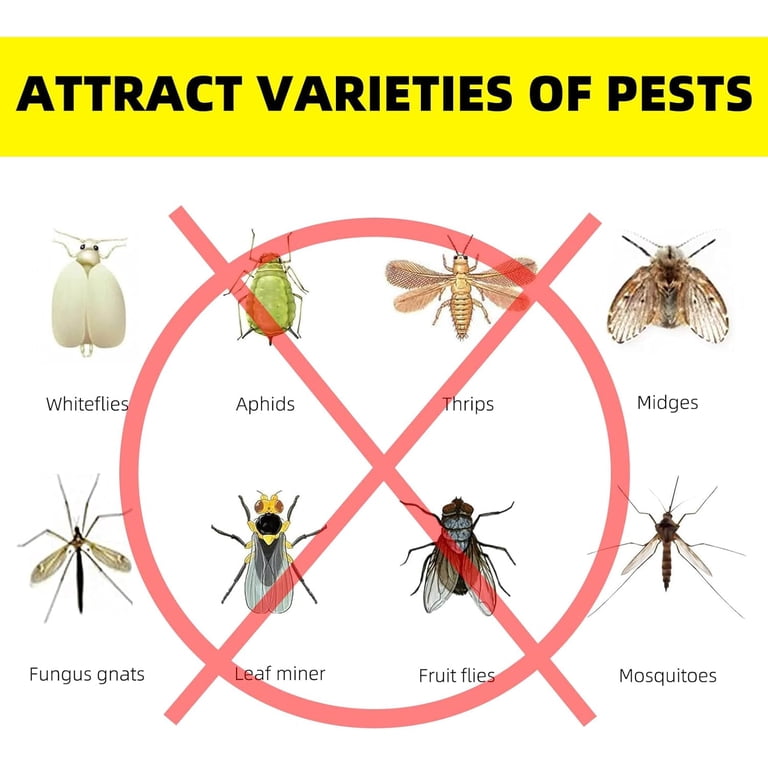 ATTRACT VARIETIES OF PESTS

Whiteflies

Aphids

Thrips

Midges

Fungus gnats

Leaf miner

Fruit flies

Mosquitoes